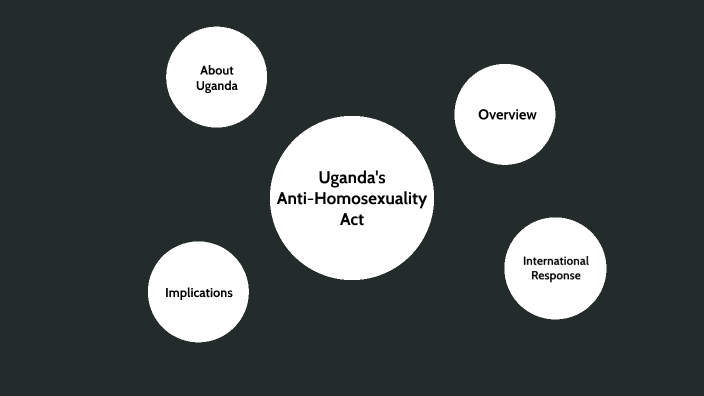 About Uganda

Overview

Uganda's Anti-Homosexuality Act

Implications

International Response